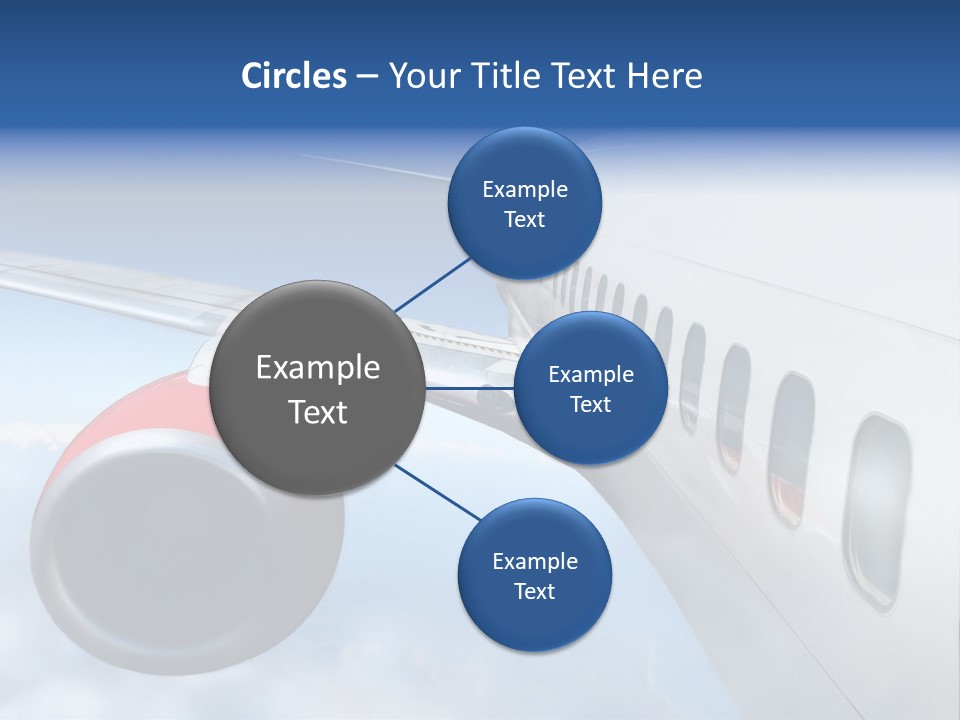 Circles – Your Title Text Here

Example Text

Example Text

Example Text

Example Text